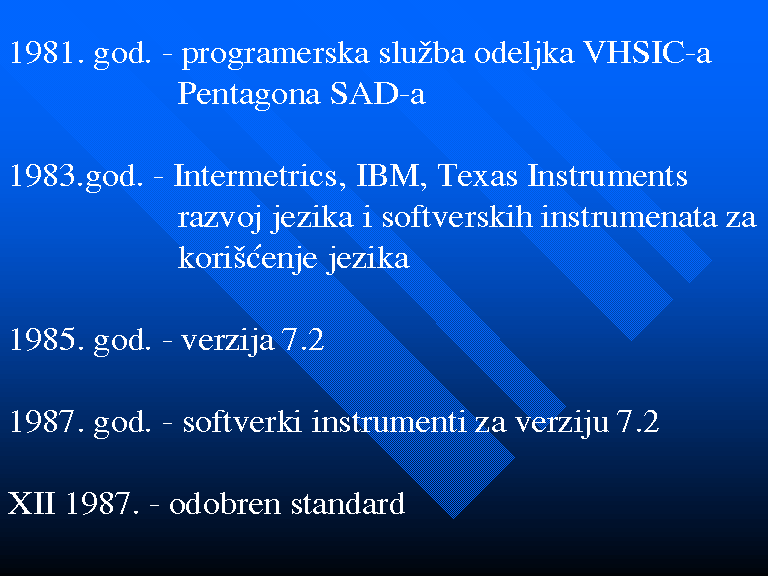 1981. god. - programerska služba odeljka VHSIC-a Pentagona SAD-a

1983.god. - Intermetrics, IBM, Texas Instruments razvoj jezika i softverskih instrumenata za korišćenje jezika

1985. god. - verzija 7.2

1987. god. - softverki instrumenti za verziju 7.2

XII 1987. - odobren standard